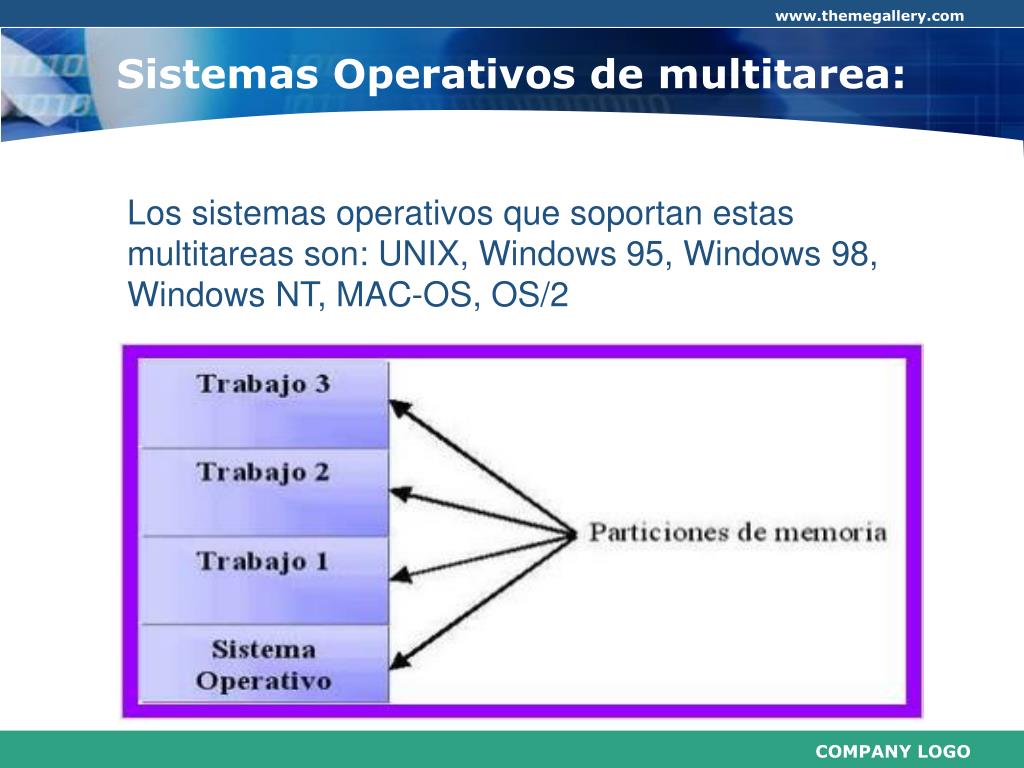 www.themegallery.com

Sistemas Operativos de multitarea:

Los sistemas operativos que soportan estas multitareas son: UNIX, Windows 95, Windows 98, Windows NT, MAC-OS, OS/2

Trabajo 3

Trabajo 2

Trabajo 1

Sistema Operativo

Particiones de memoria

COMPANY LOGO